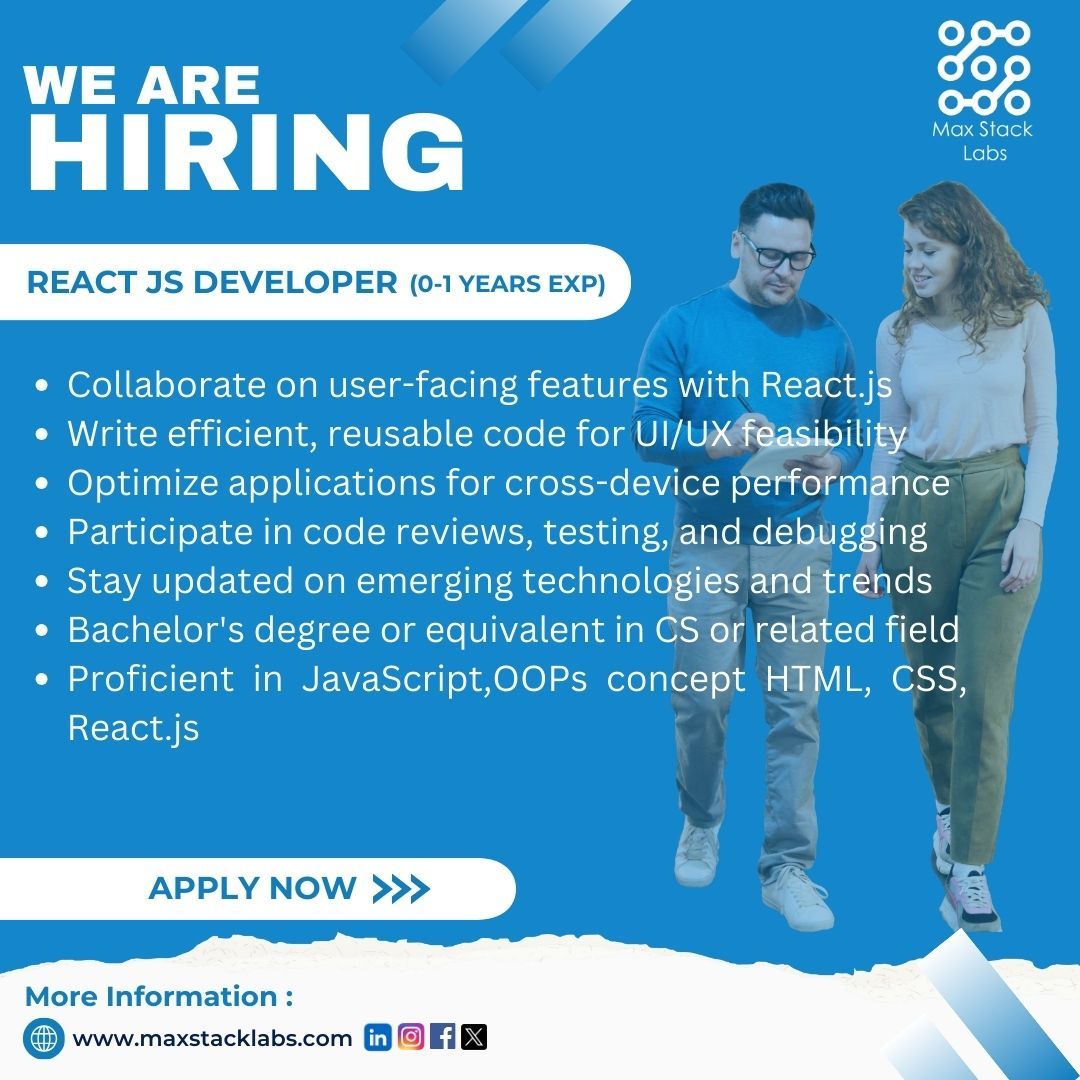 WE ARE HIRING

Max Stack Labs

REACT JS DEVELOPER (0-1 YEARS EXP)

- Collaborate on user-facing features with React.js
- Write efficient, reusable code for UI/UX feasibility
- Optimize applications for cross-device performance
- Participate in code reviews, testing, and debugging
- Stay updated on emerging technologies and trends
- Bachelor's degree or equivalent in CS or related field
- Proficient in JavaScript,OOPs concept HTML, CSS, React.js

APPLY NOW >>>

More Information :

www.maxstacklabs.com